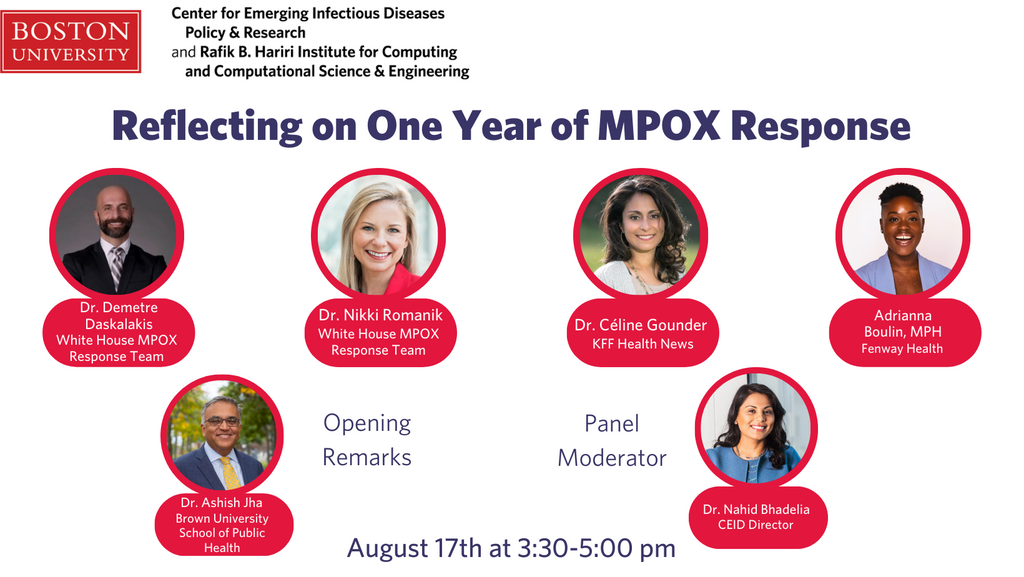 BOSTON UNIVERSITY

Center for Emerging Infectious Diseases Policy & Research and Rafik B. Hariri Institute for Computing and Computational Science & Engineering

Reflecting on One Year of MPOX Response

Dr. Demetre Daskalakis
White House MPOX Response Team

Dr. Nikki Romanik
White House MPOX Response Team

Dr. Céline Gounder
KFF Health News

Adrianna Boulin, MPH
Fenway Health

Dr. Ashish Jha
Brown University School of Public Health

Opening Remarks

Panel Moderator

Dr. Nahid Bhadelia
CEID Director

August 17th at 3:30-5:00 pm